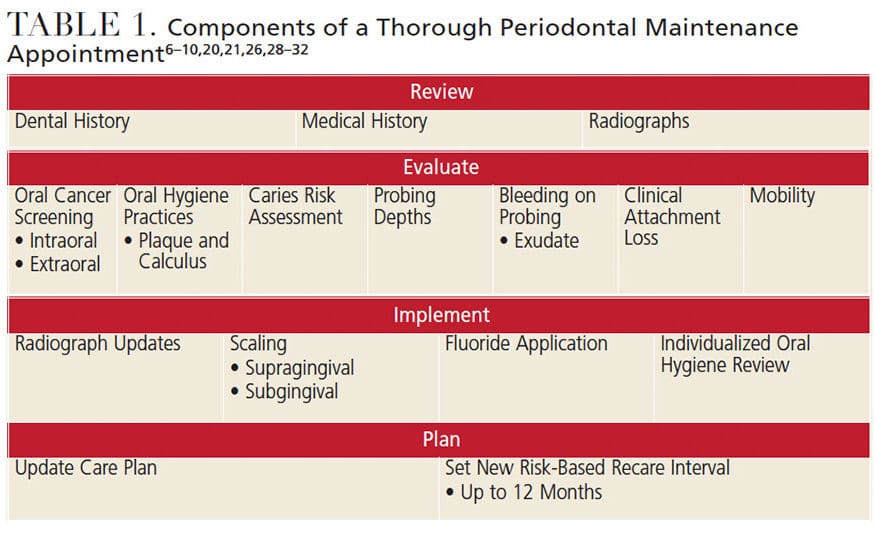 TABLE 1. Components of a Thorough Periodontal Maintenance Appointment$^{6–10,20,21,26,28–32}$

Review

| Dental History | Medical History | Radiographs |
|---|---|---|

Evaluate

| Oral Cancer Screening • Intraoral • Extraoral | Oral Hygiene Practices • Plaque and Calculus | Caries Risk Assessment | Probing Depths | Bleeding on Probing • Exudate | Clinical Attachment Loss | Mobility |
|---|---|---|---|---|---|---|

Implement

| Radiograph Updates | Scaling • Supragingival • Subgingival | Fluoride Application | Individualized Oral Hygiene Review |
|---|---|---|---|

Plan

| Update Care Plan | Set New Risk-Based Recare Interval • Up to 12 Months |
|---|---|